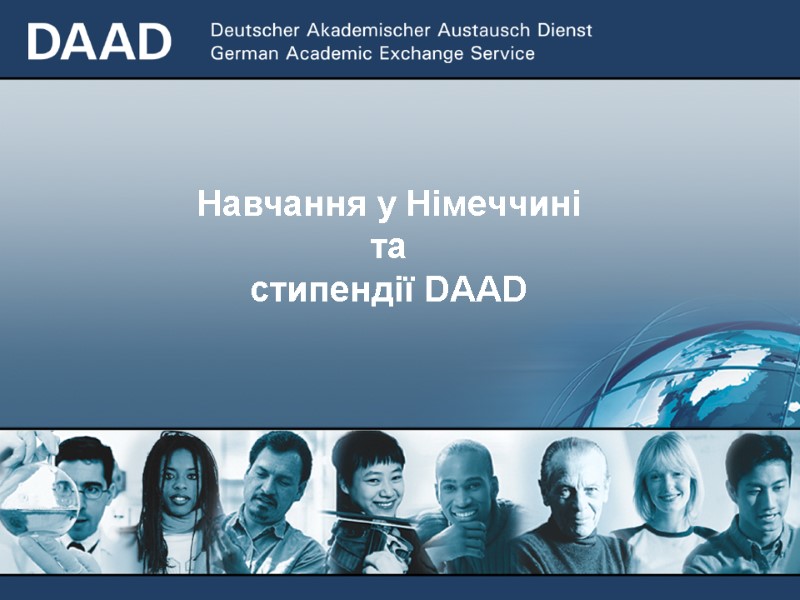 DAAD Deutscher Akademischer Austausch Dienst
German Academic Exchange Service

Навчання у Німеччині
та
стипендії DAAD